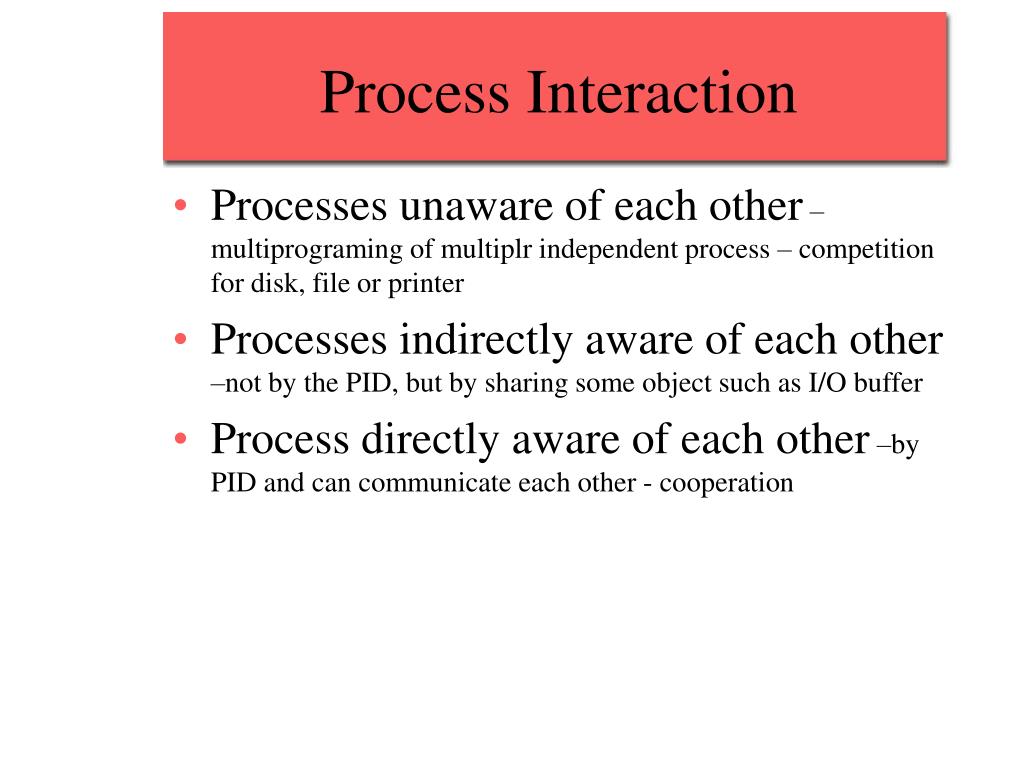 Process Interaction

• Processes unaware of each other – multiprograming of multiplr independent process – competition for disk, file or printer

• Processes indirectly aware of each other –not by the PID, but by sharing some object such as I/O buffer

• Process directly aware of each other –by PID and can communicate each other - cooperation